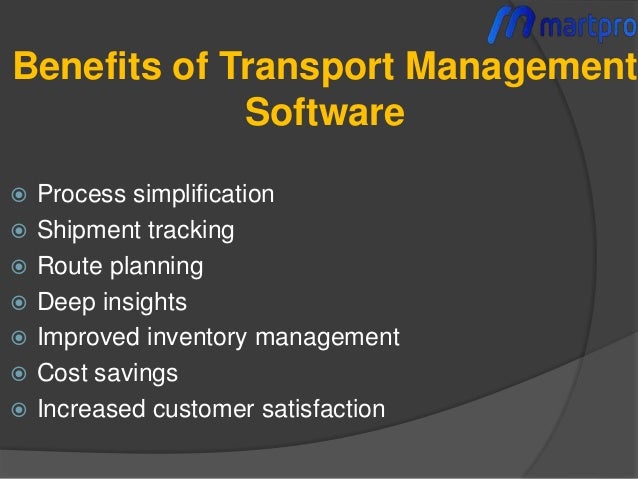 martpro

Benefits of Transport Management Software

Process simplification
Shipment tracking
Route planning
Deep insights
Improved inventory management
Cost savings
Increased customer satisfaction